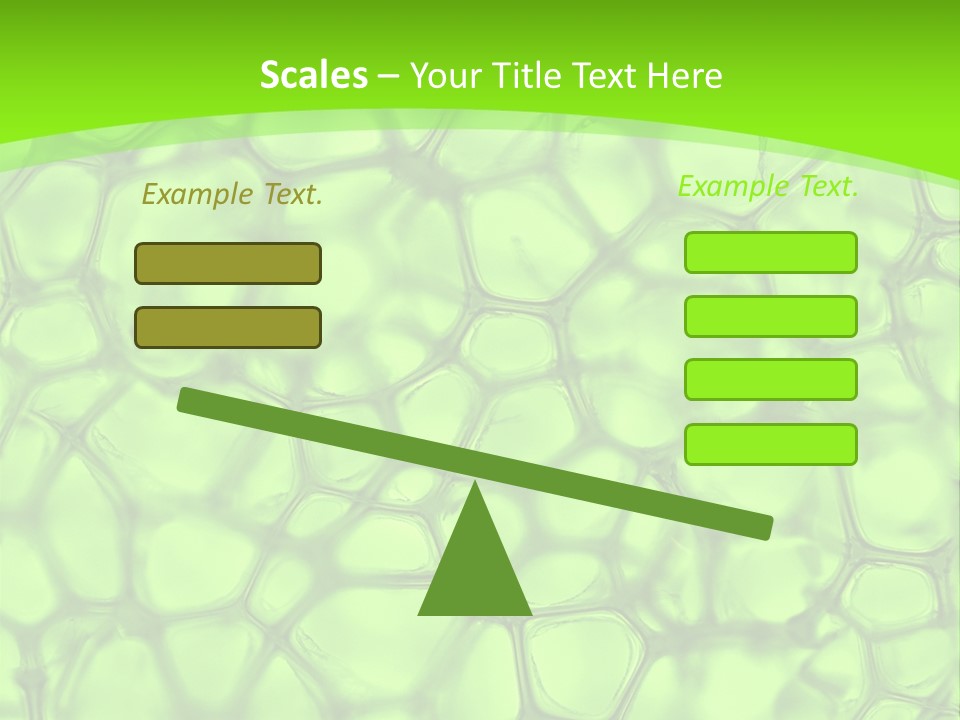 Scales – Your Title Text Here

Example Text.

Example Text.